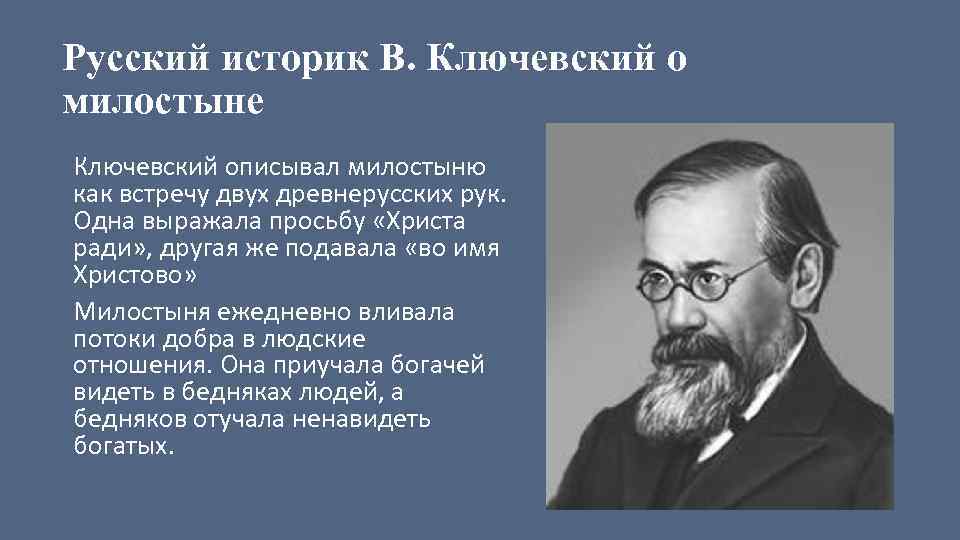 Русский историк В. Ключевский о милостыне

Ключевский описывал милостыню как встречу двух древнерусских рук. Одна выражала просьбу «Христа ради», другая же подавала «во имя Христово»

Милостыня ежедневно вливала потоки добра в людские отношения. Она приучала богачей видеть в бедняках людей, а бедняков отучала ненавидеть богатых.